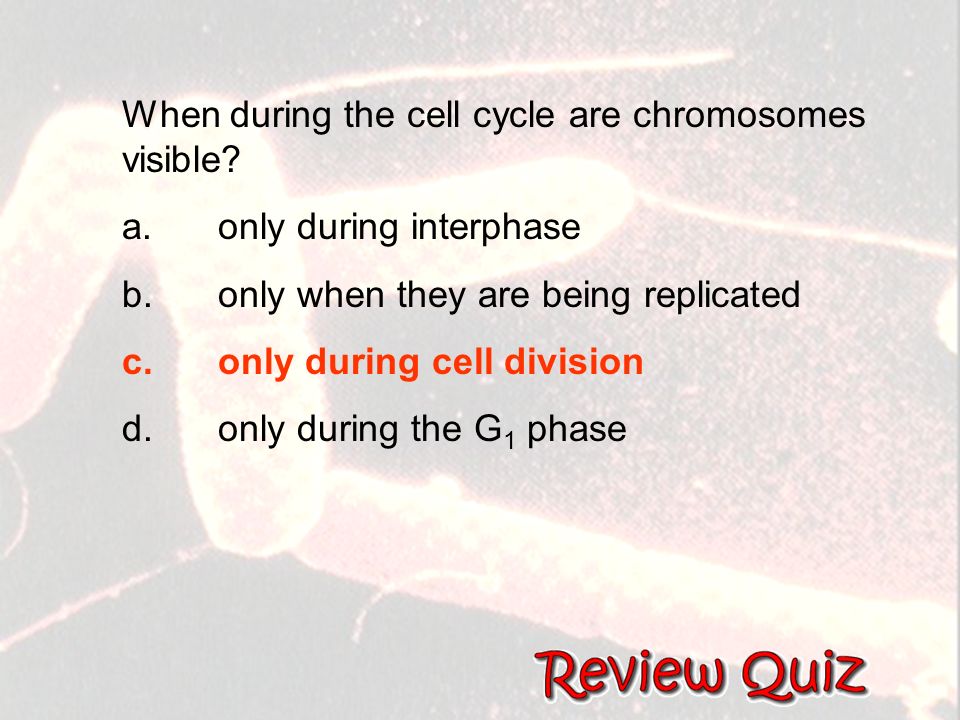 When during the cell cycle are chromosomes visible?

a. only during interphase

b. only when they are being replicated

c. only during cell division

d. only during the $G_1$ phase

Review Quiz